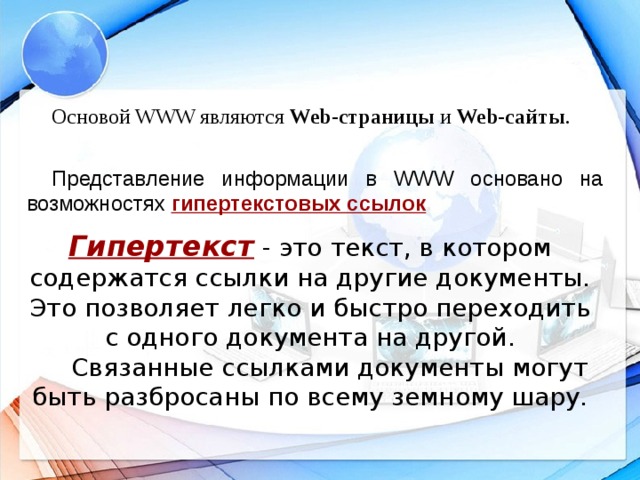 Основой WWW являются Web-страницы и Web-сайты.

Представление информации в WWW основано на возможностях гипертекстовых ссылок

Гипертекст - это текст, в котором содержатся ссылки на другие документы. Это позволяет легко и быстро переходить с одного документа на другой.

Связанные ссылками документы могут быть разбросаны по всему земному шару.